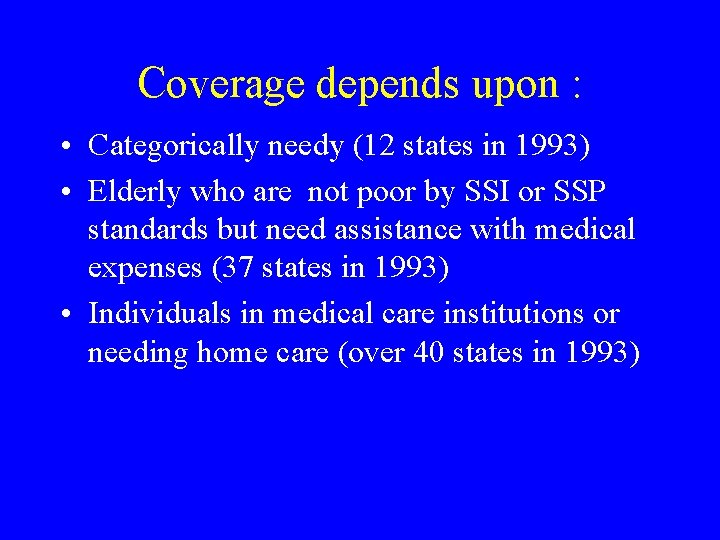 Coverage depends upon :

• Categorically needy (12 states in 1993)
• Elderly who are not poor by SSI or SSP standards but need assistance with medical expenses (37 states in 1993)
• Individuals in medical care institutions or needing home care (over 40 states in 1993)